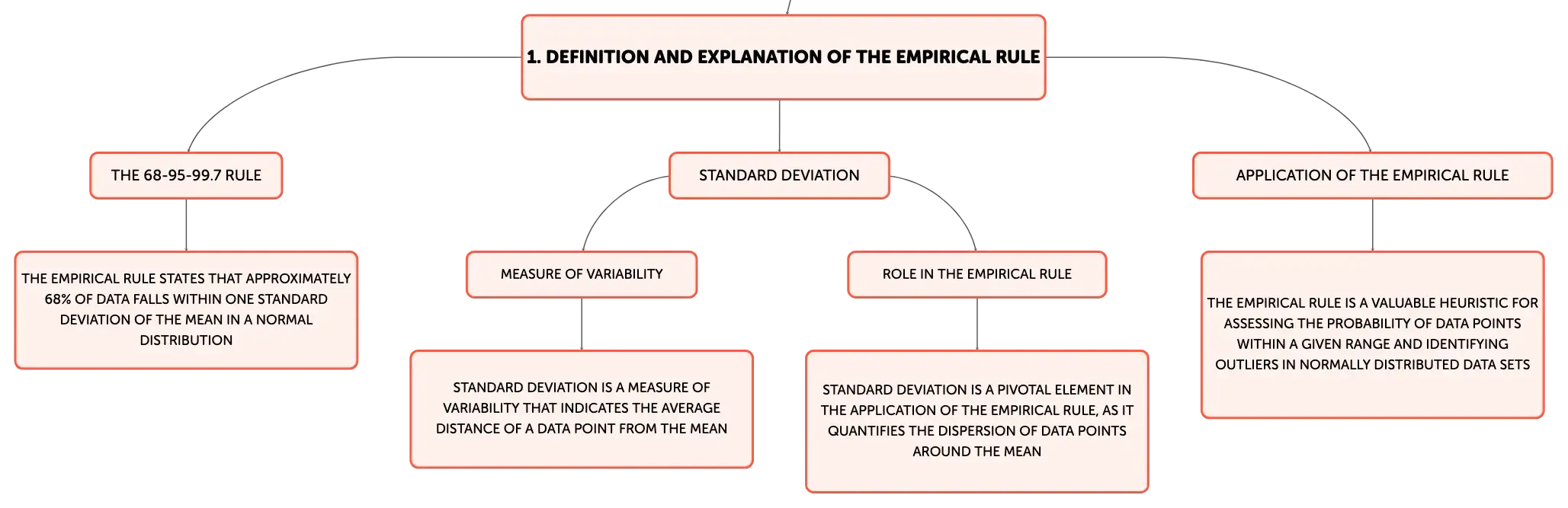 1. DEFINITION AND EXPLANATION OF THE EMPIRICAL RULE

THE 68-95-99.7 RULE

THE EMPIRICAL RULE STATES THAT APPROXIMATELY 68% OF DATA FALLS WITHIN ONE STANDARD DEVIATION OF THE MEAN IN A NORMAL DISTRIBUTION

STANDARD DEVIATION

MEASURE OF VARIABILITY

STANDARD DEVIATION IS A MEASURE OF VARIABILITY THAT INDICATES THE AVERAGE DISTANCE OF A DATA POINT FROM THE MEAN

ROLE IN THE EMPIRICAL RULE

STANDARD DEVIATION IS A PIVOTAL ELEMENT IN THE APPLICATION OF THE EMPIRICAL RULE, AS IT QUANTIFIES THE DISPERSION OF DATA POINTS AROUND THE MEAN

APPLICATION OF THE EMPIRICAL RULE

THE EMPIRICAL RULE IS A VALUABLE HEURISTIC FOR ASSESSING THE PROBABILITY OF DATA POINTS WITHIN A GIVEN RANGE AND IDENTIFYING OUTLIERS IN NORMALLY DISTRIBUTED DATA SETS